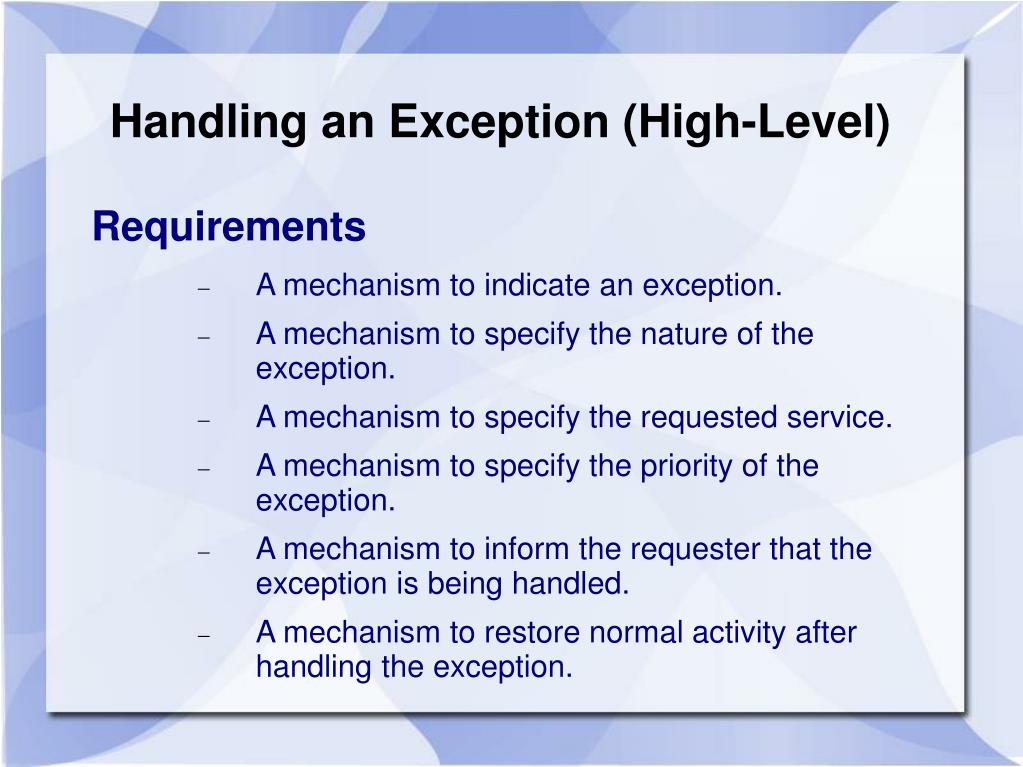 Handling an Exception (High-Level)

Requirements

– A mechanism to indicate an exception.
– A mechanism to specify the nature of the exception.
– A mechanism to specify the requested service.
– A mechanism to specify the priority of the exception.
– A mechanism to inform the requester that the exception is being handled.
– A mechanism to restore normal activity after handling the exception.